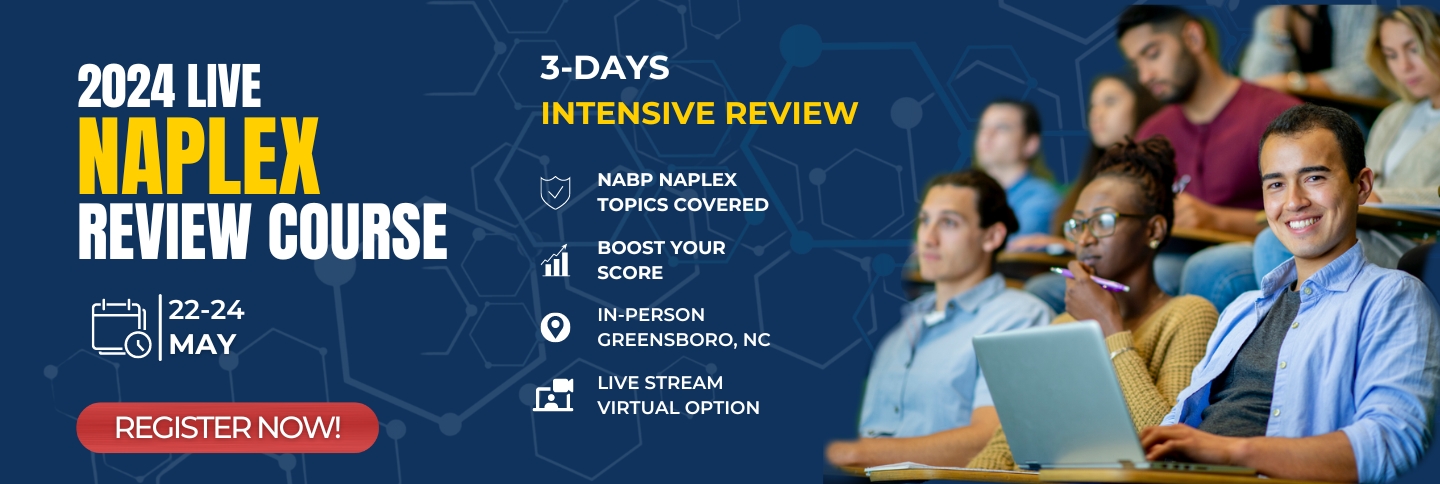 2024 LIVE
NAPLEX
REVIEW COURSE

22-24
MAY

REGISTER NOW!

3-DAYS
INTENSIVE REVIEW

NABP NAPLEX TOPICS COVERED

BOOST YOUR SCORE

IN-PERSON GREENSBORO, NC

LIVE STREAM VIRTUAL OPTION